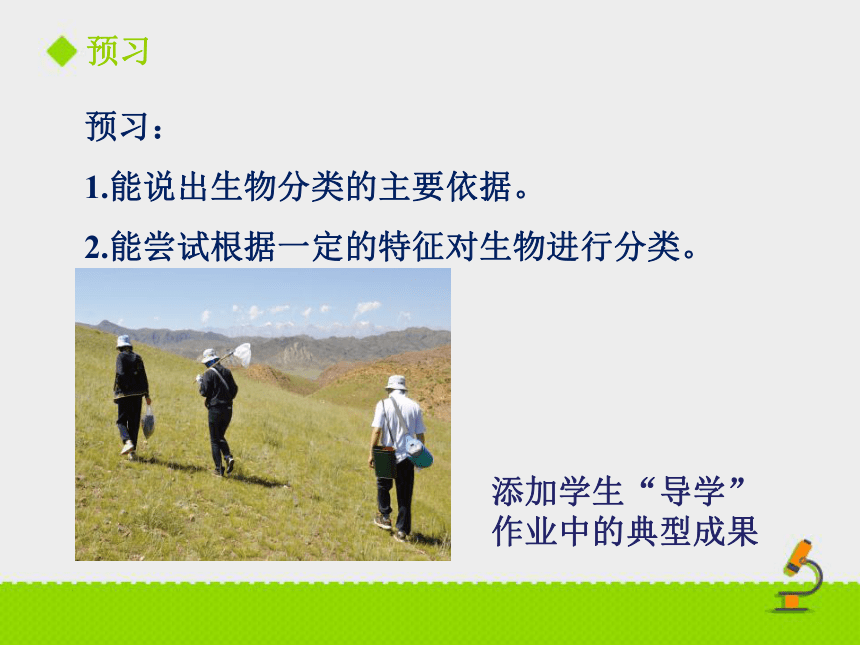 预习

预习：

1.能说出生物分类的主要依据。

2.能尝试根据一定的特征对生物进行分类。

添加学生“导学”作业中的典型成果